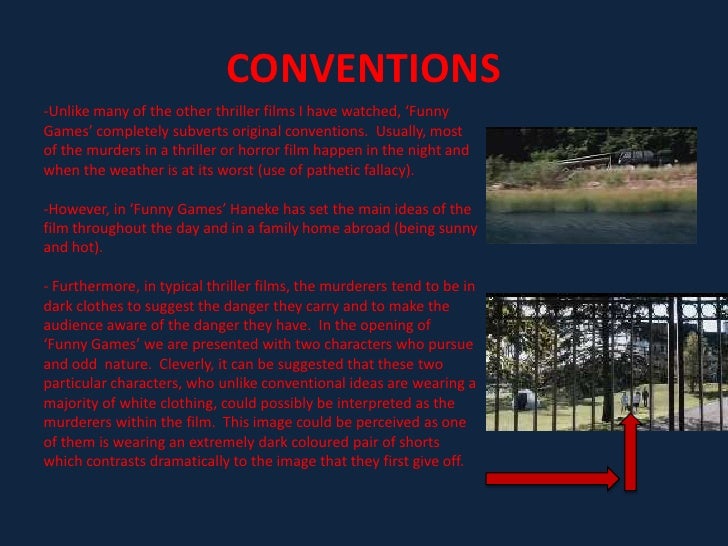 CONVENTIONS

-Unlike many of the other thriller films I have watched, 'Funny Games' completely subverts original conventions. Usually, most of the murders in a thriller or horror film happen in the night and when the weather is at its worst (use of pathetic fallacy).

-However, in 'Funny Games' Haneke has set the main ideas of the film throughout the day and in a family home abroad (being sunny and hot).

- Furthermore, in typical thriller films, the murderers tend to be in dark clothes to suggest the danger they carry and to make the audience aware of the danger they have. In the opening of 'Funny Games' we are presented with two characters who pursue and odd nature. Cleverly, it can be suggested that these two particular characters, who unlike conventional ideas are wearing a majority of white clothing, could possibly be interpreted as the murderers within the film. This image could be perceived as one of them is wearing an extremely dark coloured pair of shorts which contrasts dramatically to the image that they first give off.